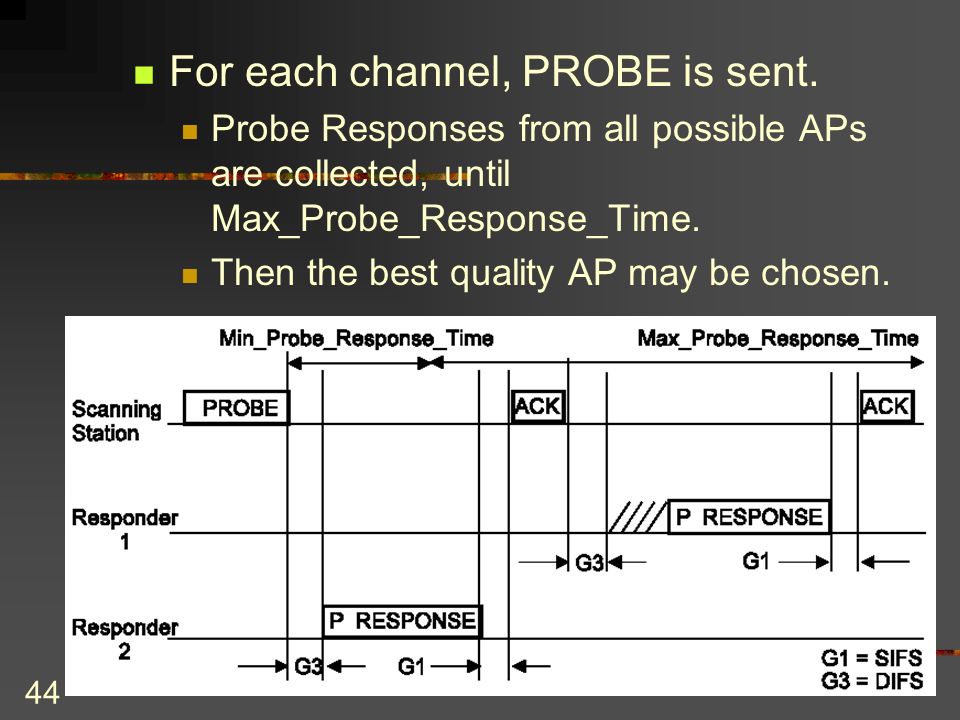 For each channel, PROBE is sent.

Probe Responses from all possible APs are collected, until Max_Probe_Response_Time.

Then the best quality AP may be chosen.

Min_Probe_Response_Time

Max_Probe_Response_Time

Scanning Station

PROBE

ACK

ACK

Responder 1

P RESPONSE

G3

G1

Responder 2

P RESPONSE

G3

G1

G1 = SIFS
G3 = DIFS

44